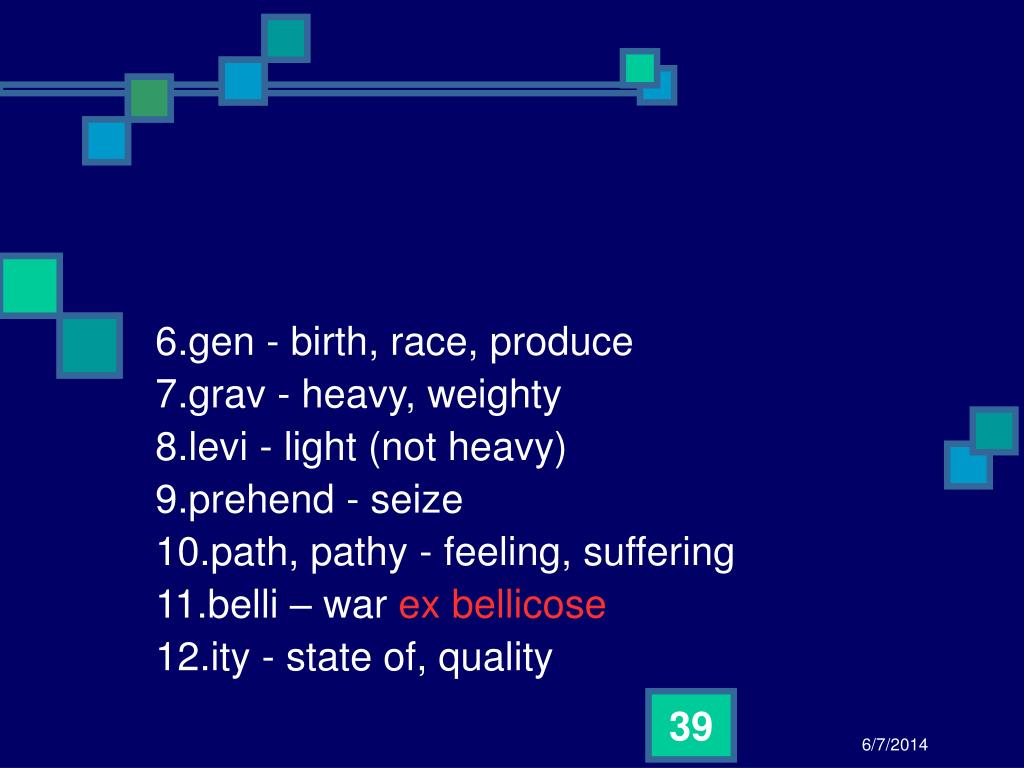 6.gen - birth, race, produce
7.grav - heavy, weighty
8.levi - light (not heavy)
9.prehend - seize
10.path, pathy - feeling, suffering
11.belli – war ex bellicose
12.ity - state of, quality

39

6/7/2014